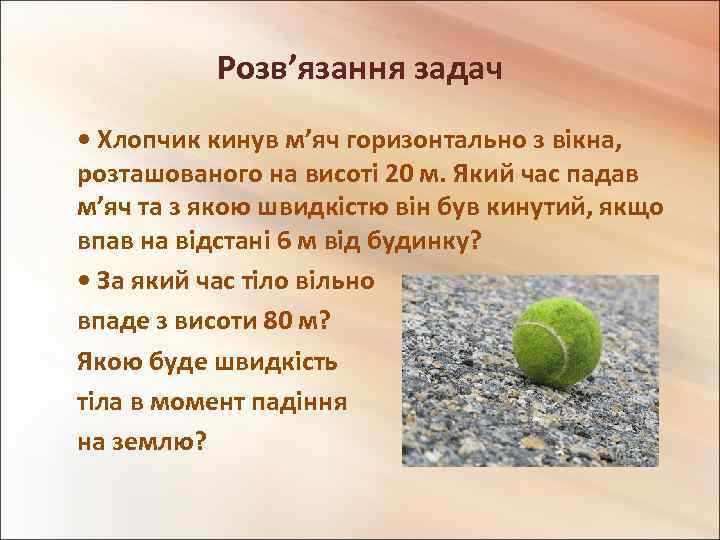 Розв’язання задач

• Хлопчик кинув м’яч горизонтально з вікна, розташованого на висоті 20 м. Який час падав м’яч та з якою швидкістю він був кинутий, якщо впав на відстані 6 м від будинку?

• За який час тіло вільно впаде з висоти 80 м? Якою буде швидкість тіла в момент падіння на землю?